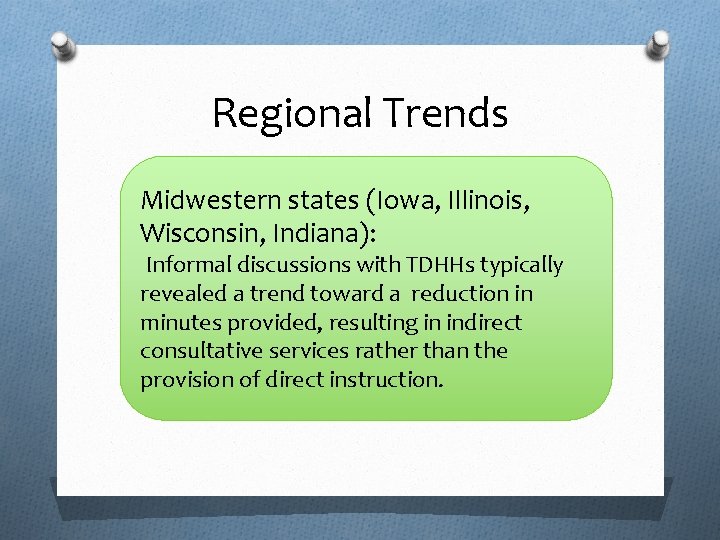 Regional Trends

Midwestern states (Iowa, Illinois, Wisconsin, Indiana):
Informal discussions with TDHHs typically revealed a trend toward a reduction in minutes provided, resulting in indirect consultative services rather than the provision of direct instruction.